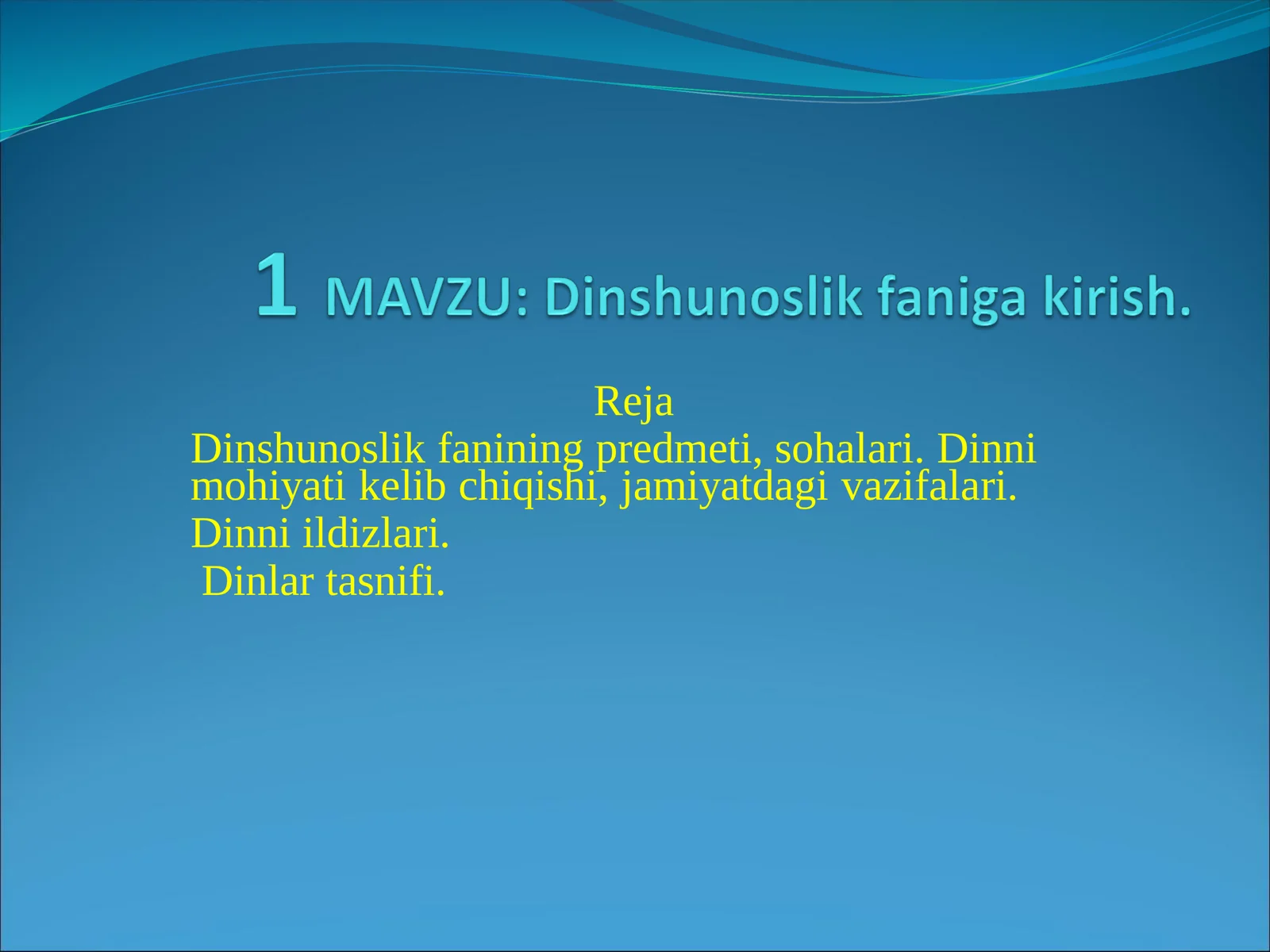 1 MAVZU: Dinshunoslik faniga kirish.

Reja

Dinshunoslik fanining predmeti, sohalari. Dinni mohiyati kelib chiqishi, jamiyatdagi vazifalari.

Dinni ildizlari.

Dinlar tasnifi.